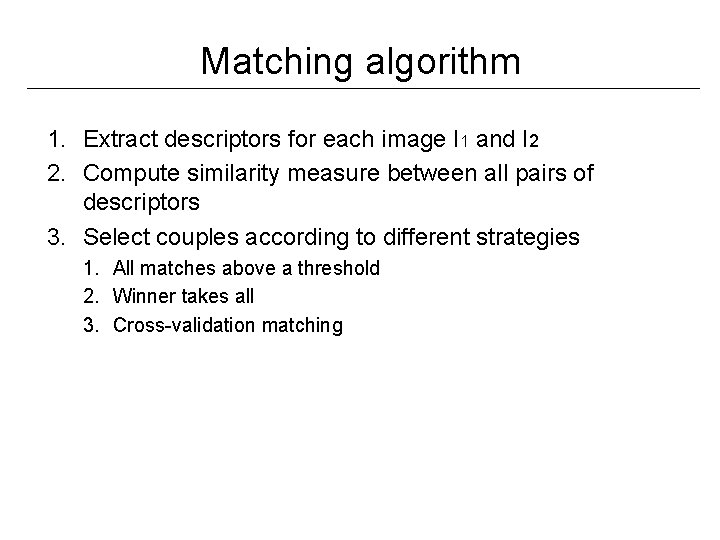 Matching algorithm

1. Extract descriptors for each image $I_1$ and $I_2$
2. Compute similarity measure between all pairs of descriptors
3. Select couples according to different strategies
 1. All matches above a threshold
 2. Winner takes all
 3. Cross-validation matching